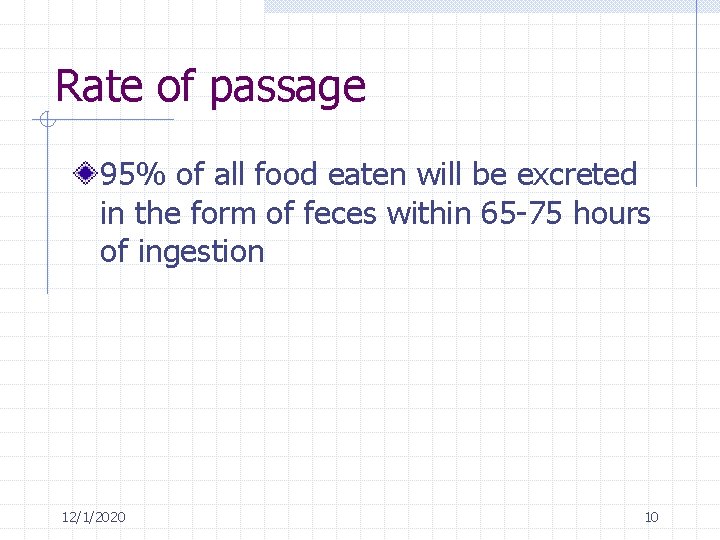 Rate of passage

95% of all food eaten will be excreted in the form of feces within 65-75 hours of ingestion

12/1/2020

10